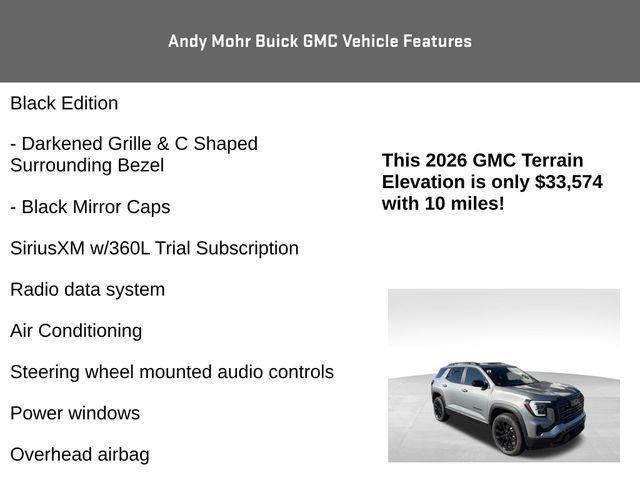 Andy Mohr Buick GMC Vehicle Features

Black Edition

- Darkened Grille & C Shaped Surrounding Bezel

- Black Mirror Caps

SiriusXM w/360L Trial Subscription

Radio data system

Air Conditioning

Steering wheel mounted audio controls

Power windows

Overhead airbag

This 2026 GMC Terrain Elevation is only $33,574 with 10 miles!